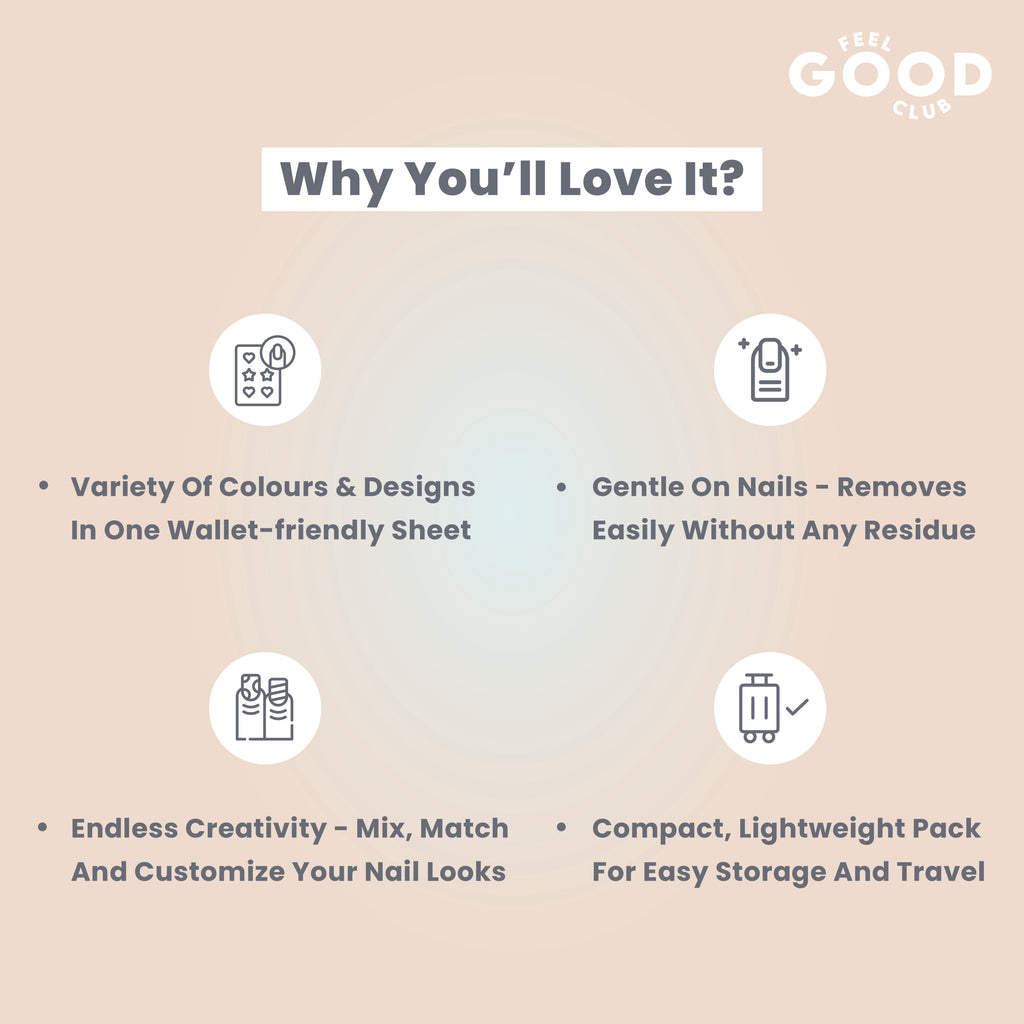 FEEL GOOD CLUB

Why You'll Love It?

• Variety Of Colours & Designs In One Wallet-friendly Sheet

• Gentle On Nails - Removes Easily Without Any Residue

• Endless Creativity - Mix, Match And Customize Your Nail Looks

• Compact, Lightweight Pack For Easy Storage And Travel